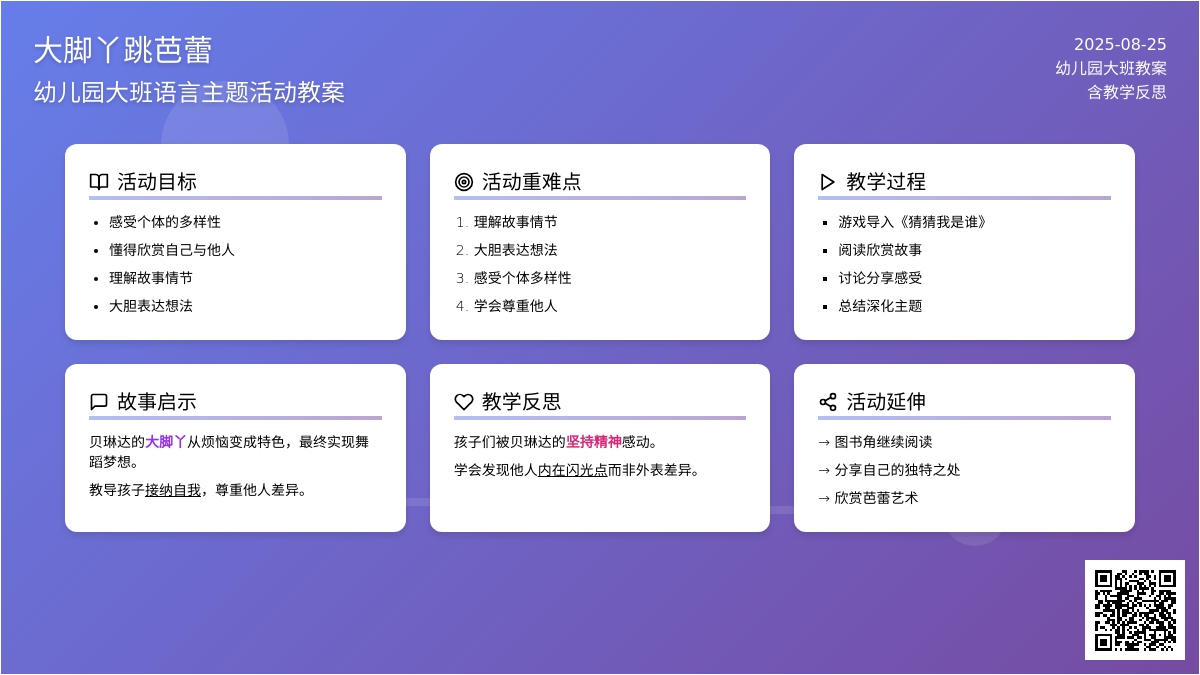 大脚丫跳芭蕾
幼儿园大班语言主题活动教案

2025-08-25
幼儿园大班教案
含教学反思

活动目标
- 感受个体的多样性
- 懂得欣赏自己与他人
- 理解故事情节
- 大胆表达想法

活动重难点
1. 理解故事情节
2. 大胆表达想法
3. 感受个体多样性
4. 学会尊重他人

教学过程
- 游戏导入《猜猜我是谁》
- 阅读欣赏故事
- 讨论分享感受
- 总结深化主题

故事启示
贝琳达的大脚丫从烦恼变成特色，最终实现舞蹈梦想。
教导孩子接纳自我，尊重他人差异。

教学反思
孩子们被贝琳达的坚持精神感动。
学会发现他人内在闪光点而非外表差异。

活动延伸
→ 图书角继续阅读
→ 分享自己的独特之处
→ 欣赏芭蕾艺术